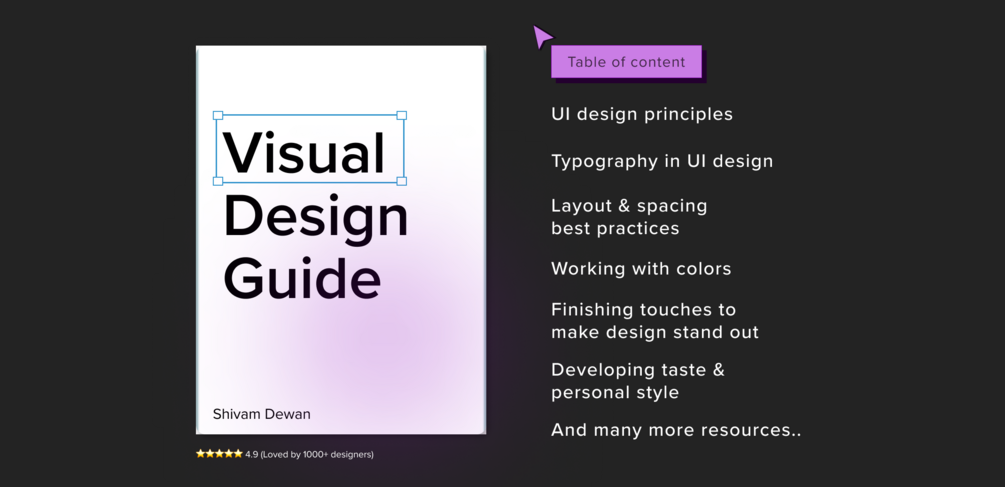 Visual Design Guide

Shivam Dewan

★★★★★ 4.9 (Loved by 1000+ designers)

Table of content

UI design principles

Typography in UI design

Layout & spacing best practices

Working with colors

Finishing touches to make design stand out

Developing taste & personal style

And many more resources..